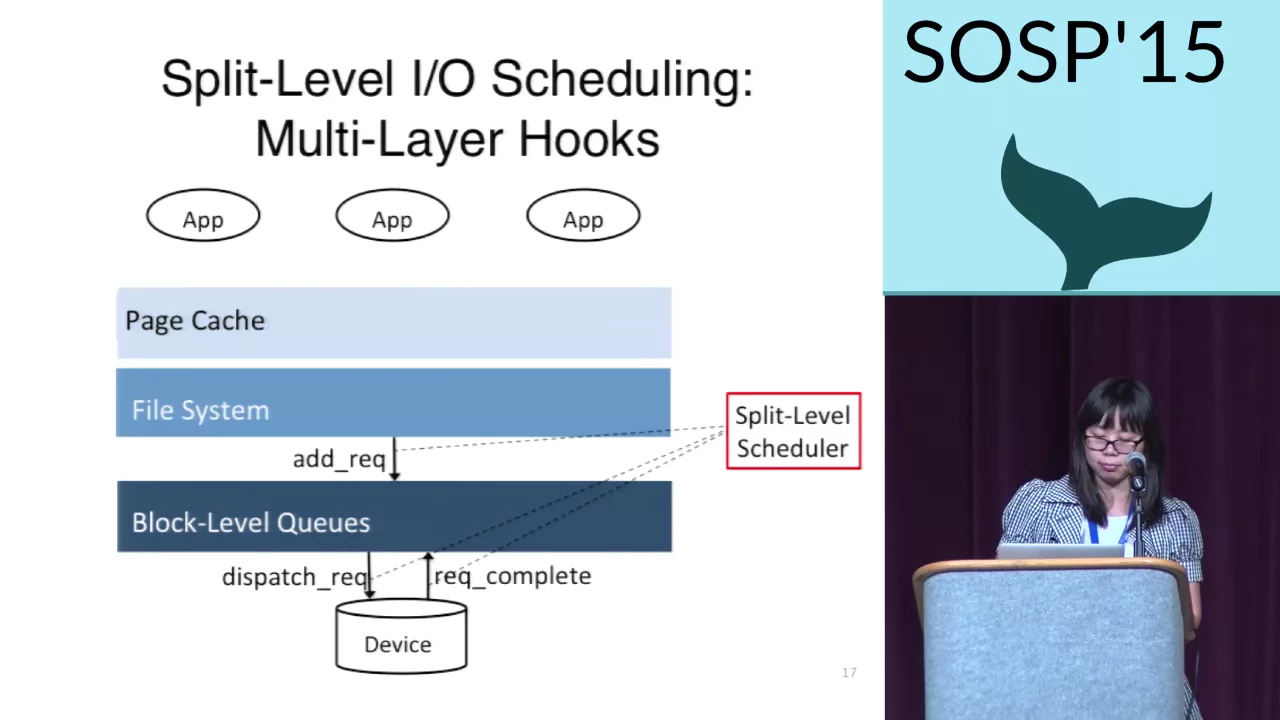 Split-Level I/O Scheduling: Multi-Layer Hooks

App

App

App

Page Cache

File System

add_req

Split-Level Scheduler

Block-Level Queues

dispatch_req

req_complete

Device

17

SOSP'15